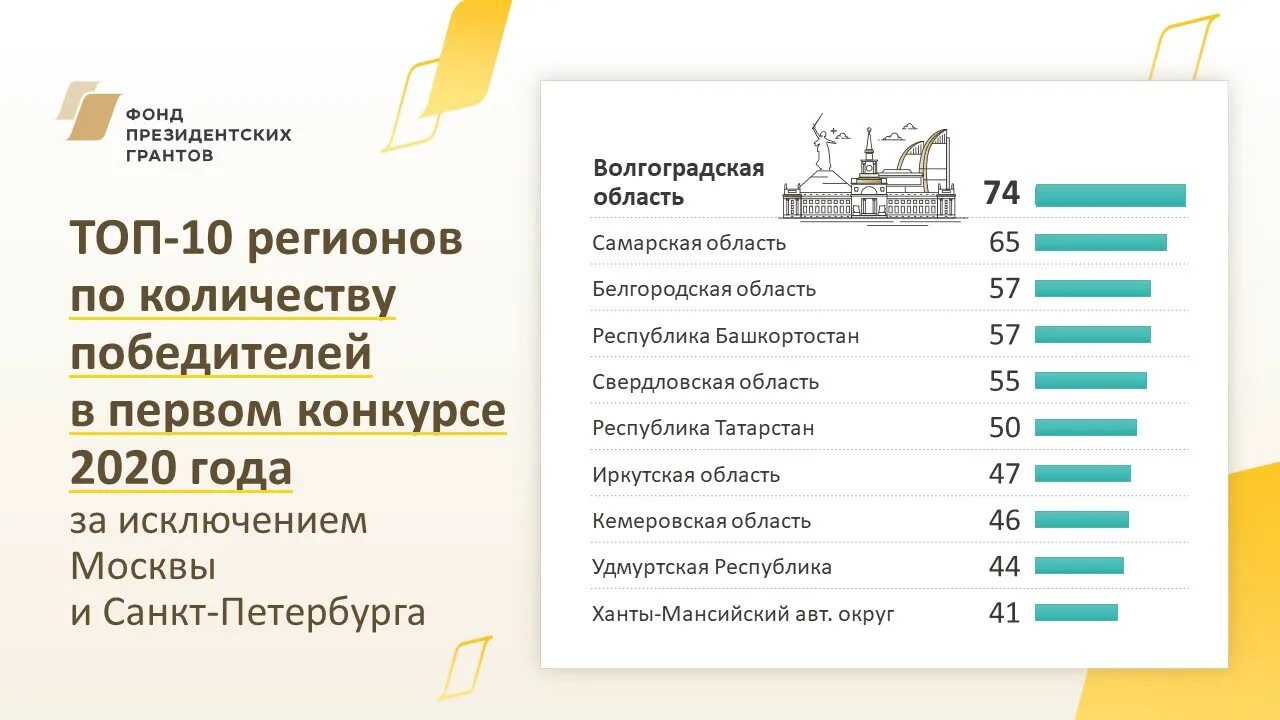 ФОНД
ПРЕЗИДЕНТСКИХ
ГРАНТОВ

ТОП-10 регионов по количеству победителей в первом конкурсе 2020 года

за исключением Москвы и Санкт-Петербурга

| | |
|---|---|
| Волгоградская область | 74 |
| Самарская область | 65 |
| Белгородская область | 57 |
| Республика Башкортостан | 57 |
| Свердловская область | 55 |
| Республика Татарстан | 50 |
| Иркутская область | 47 |
| Кемеровская область | 46 |
| Удмуртская Республика | 44 |
| Ханты-Мансийский авт. округ | 41 |